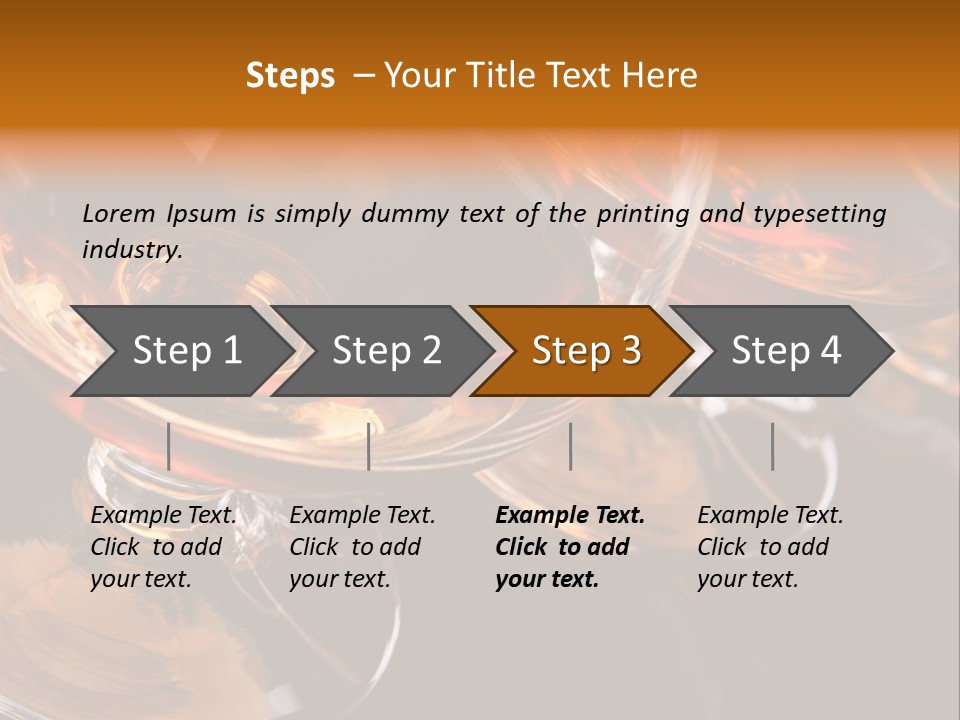 Steps – Your Title Text Here

Lorem Ipsum is simply dummy text of the printing and typesetting industry.

Step 1

Step 2

Step 3

Step 4

Example Text. Click to add your text.

Example Text. Click to add your text.

Example Text. Click to add your text.

Example Text. Click to add your text.